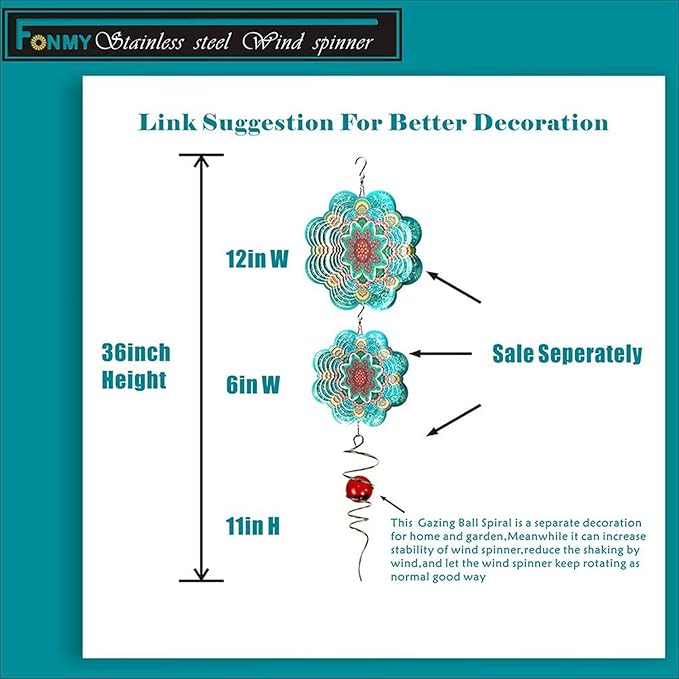 FONMY Stainless steel Wind spinner

Link Suggestion For Better Decoration

36inch Height

12in W

6in W

11in H

Sale Seperately

This Gazing Ball Spiral is a separate decoration for home and garden,Meanwhile it can increase stability of wind spinner,reduce the shaking by wind,and let the wind spinner keep rotating as normal good way